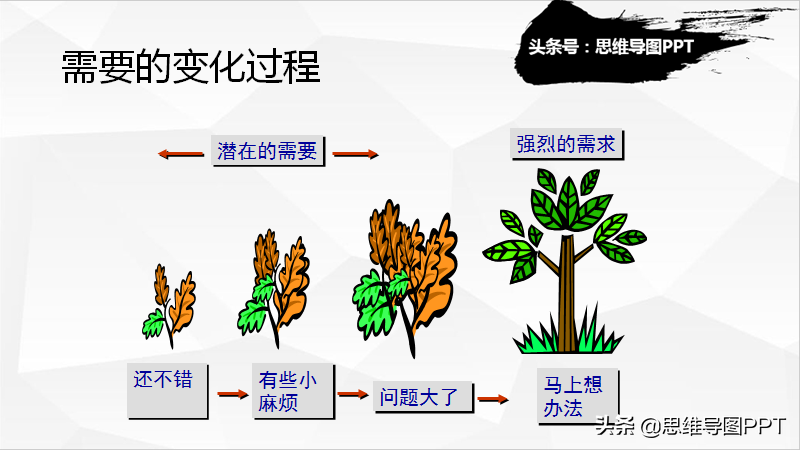 头条号：思维导图PPT

需要的变化过程

潜在的需要

强烈的需求

还不错

有些小麻烦

问题大了

马上想办法

头条 @思维导图PPT